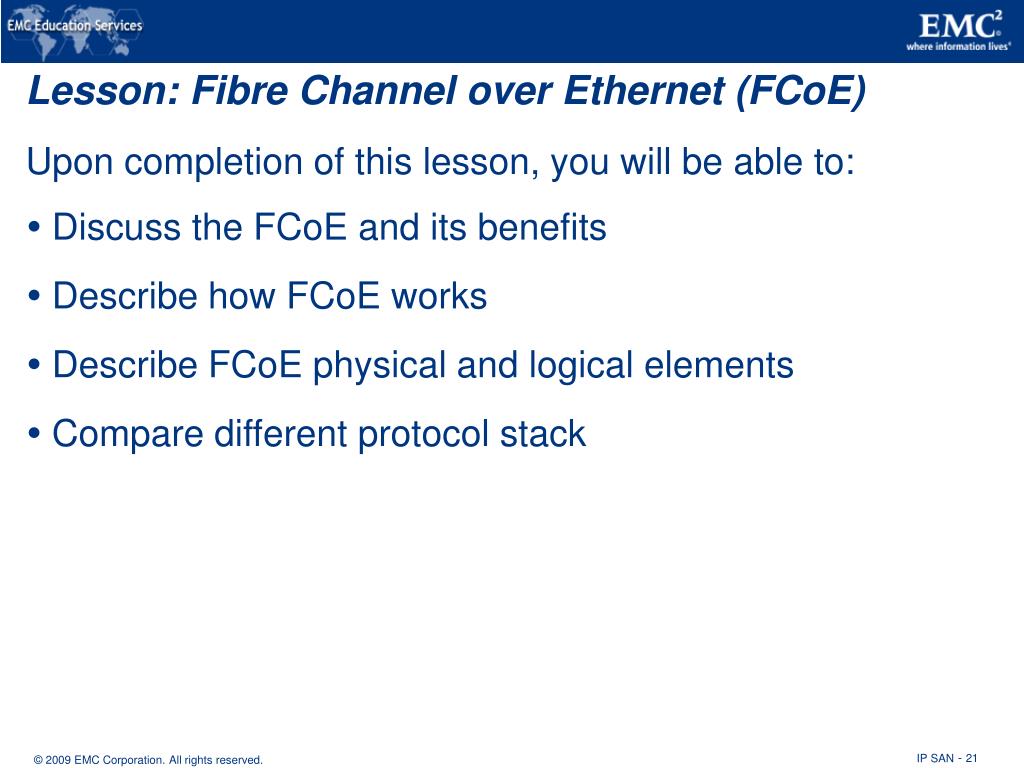 EMC Education Services

EMC$^2$
where information lives®

Lesson: Fibre Channel over Ethernet (FCoE)

Upon completion of this lesson, you will be able to:

• Discuss the FCoE and its benefits

• Describe how FCoE works

• Describe FCoE physical and logical elements

• Compare different protocol stack

© 2009 EMC Corporation. All rights reserved.

IP SAN - 21